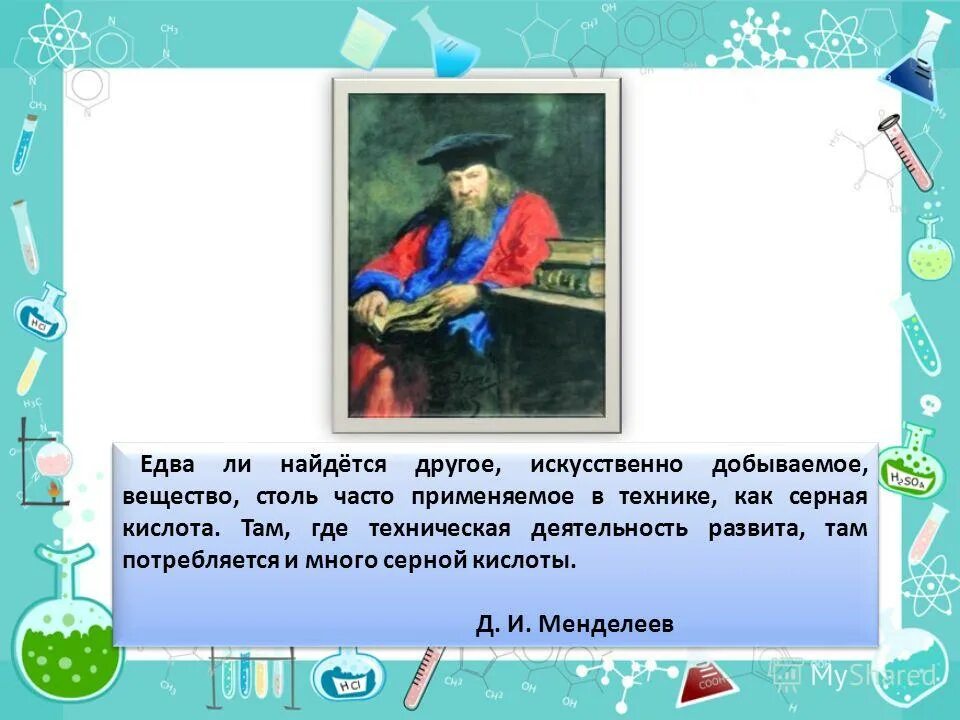 Едва ли найдётся другое, искусственно добываемое, вещество, столь часто применяемое в технике, как серная кислота. Там, где техническая деятельность развита, там потребляется и много серной кислоты.

Д. И. Менделеев

HCl

$H_2SO_4$

HCl

MyShared